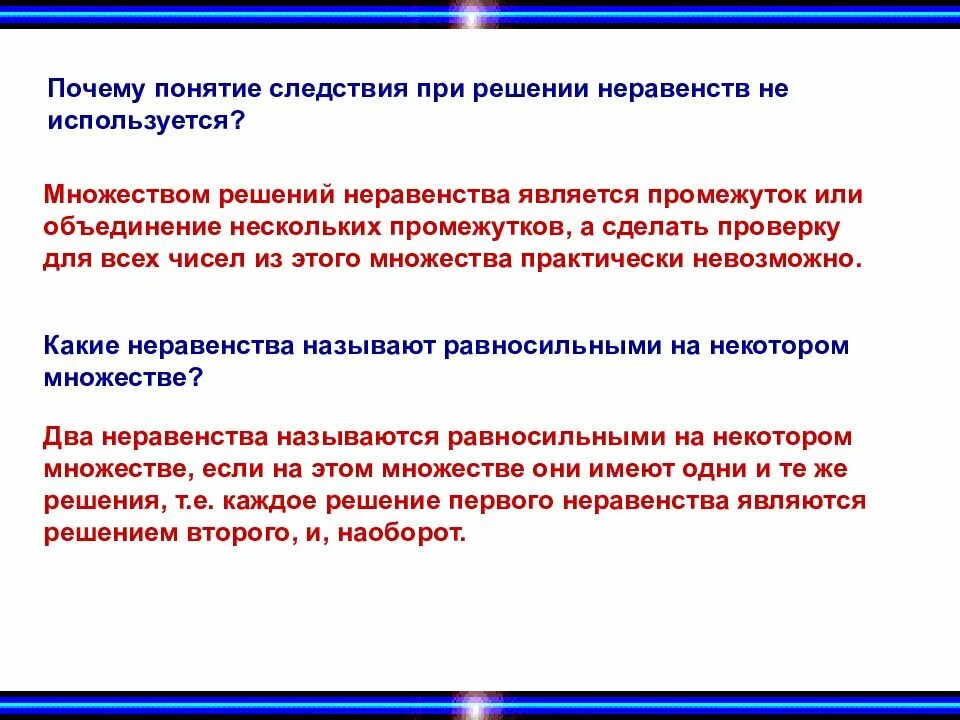 Почему понятие следствия при решении неравенств не используется?

Множеством решений неравенства является промежуток или объединение нескольких промежутков, а сделать проверку для всех чисел из этого множества практически невозможно.

Какие неравенства называют равносильными на некотором множестве?

Два неравенства называются равносильными на некотором множестве, если на этом множестве они имеют одни и те же решения, т.е. каждое решение первого неравенства являются решением второго, и, наоборот.